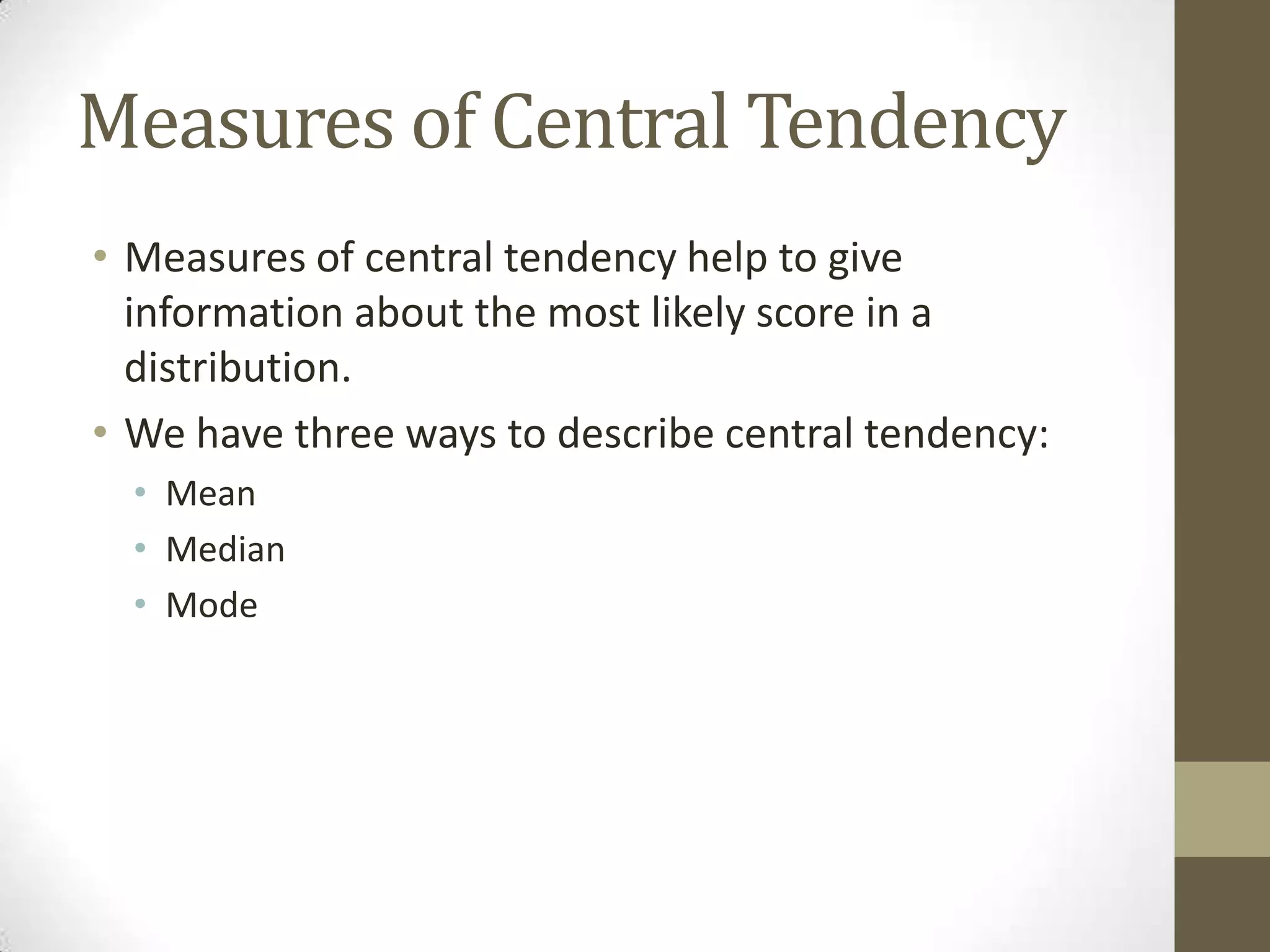 Measures of Central Tendency

• Measures of central tendency help to give information about the most likely score in a distribution.
• We have three ways to describe central tendency:
  • Mean
  • Median
  • Mode